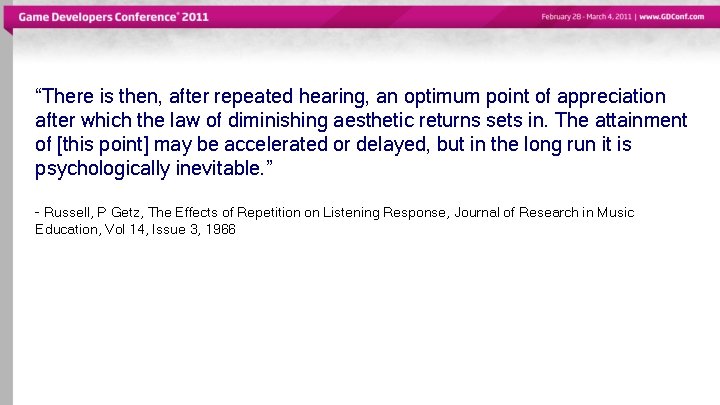 Game Developers Conference® 2011

February 28 - March 4, 2011 | www.GDConf.com

“There is then, after repeated hearing, an optimum point of appreciation after which the law of diminishing aesthetic returns sets in. The attainment of [this point] may be accelerated or delayed, but in the long run it is psychologically inevitable.”

- Russell, P Getz, The Effects of Repetition on Listening Response, Journal of Research in Music Education, Vol 14, Issue 3, 1966